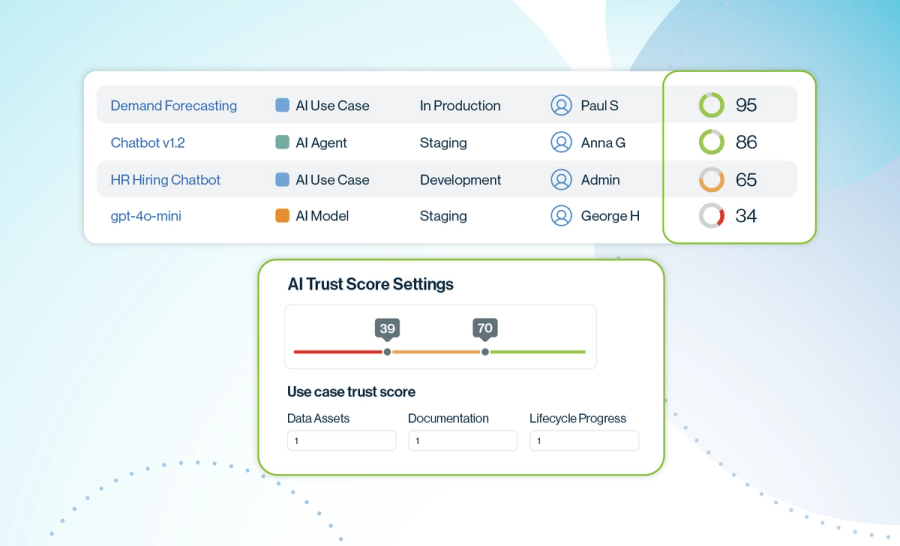 | Demand Forecasting | AI Use Case | In Production | Paul S | 95 |
|---|---|---|---|---|
| Chatbot v1.2 | AI Agent | Staging | Anna G | 86 |
| HR Hiring Chatbot | AI Use Case | Development | Admin | 65 |
| gpt-4o-mini | AI Model | Staging | George H | 34 |

AI Trust Score Settings

39

70

Use case trust score

Data Assets
1

Documentation
1

Lifecycle Progress
1